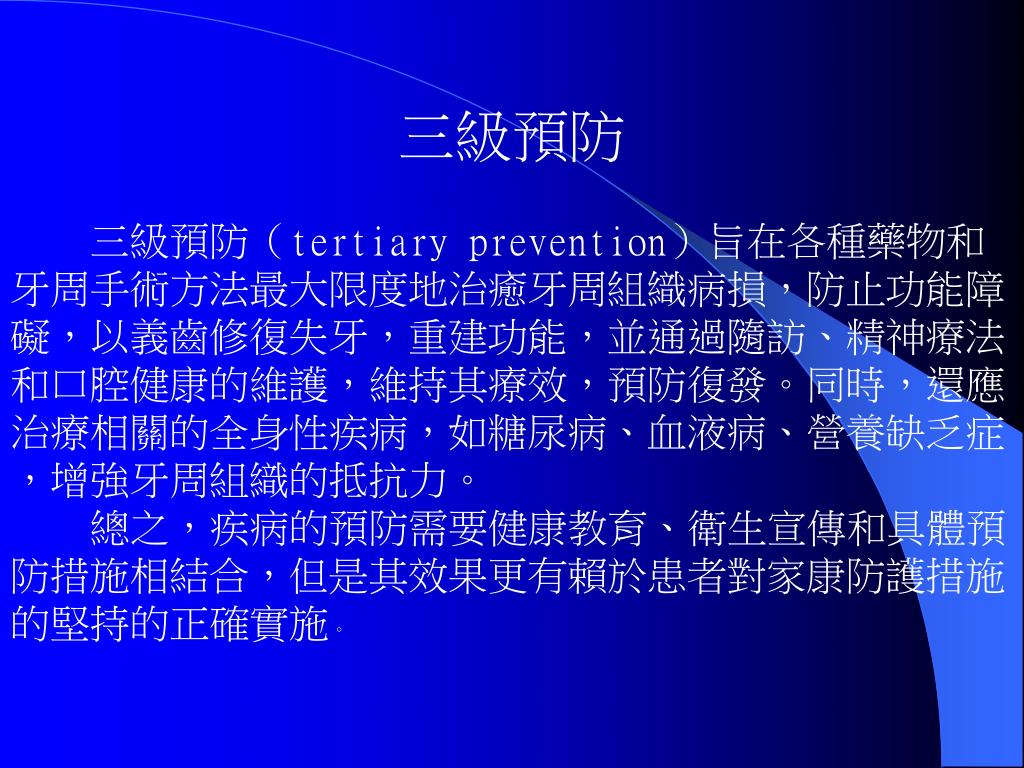 三級預防

三級預防（tertiary prevention）旨在各種藥物和牙周手術方法最大限度地治癒牙周組織病損，防止功能障礙，以義齒修復失牙，重建功能，並通過隨訪、精神療法和口腔健康的維護，維持其療效，預防復發。同時，還應治療相關的全身性疾病，如糖尿病、血液病、營養缺乏症，增強牙周組織的抵抗力。

總之，疾病的預防需要健康教育、衛生宣傳和具體預防措施相結合，但是其效果更有賴於患者對家康防護措施的堅持的正確實施。